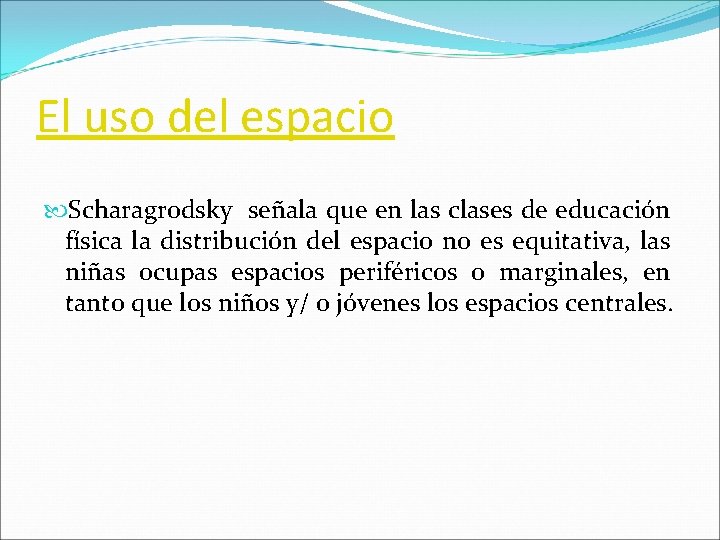 El uso del espacio

Scharagrodsky señala que en las clases de educación física la distribución del espacio no es equitativa, las niñas ocupas espacios periféricos o marginales, en tanto que los niños y/ o jóvenes los espacios centrales.